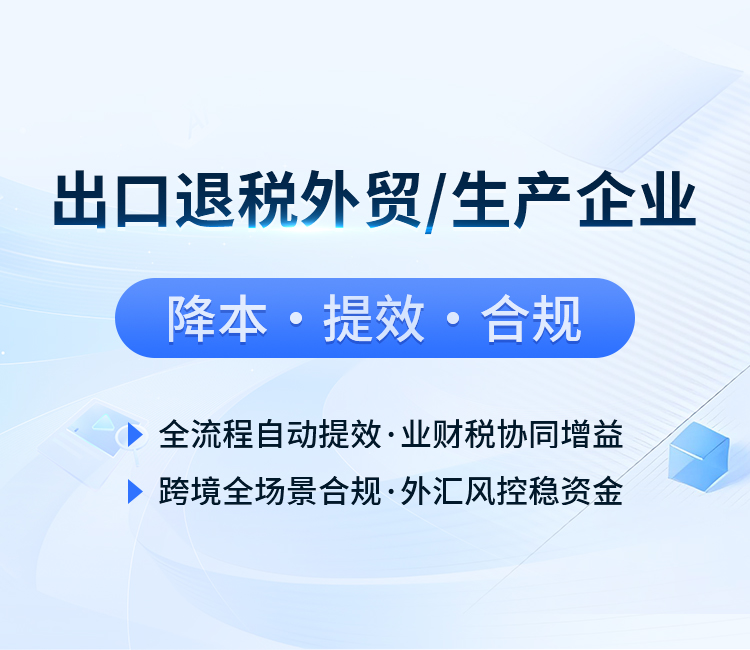 出口退税外贸/生产企业

降本 · 提效 · 合规

全流程自动提效·业财税协同增益

跨境全场景合规·外汇风控稳资金